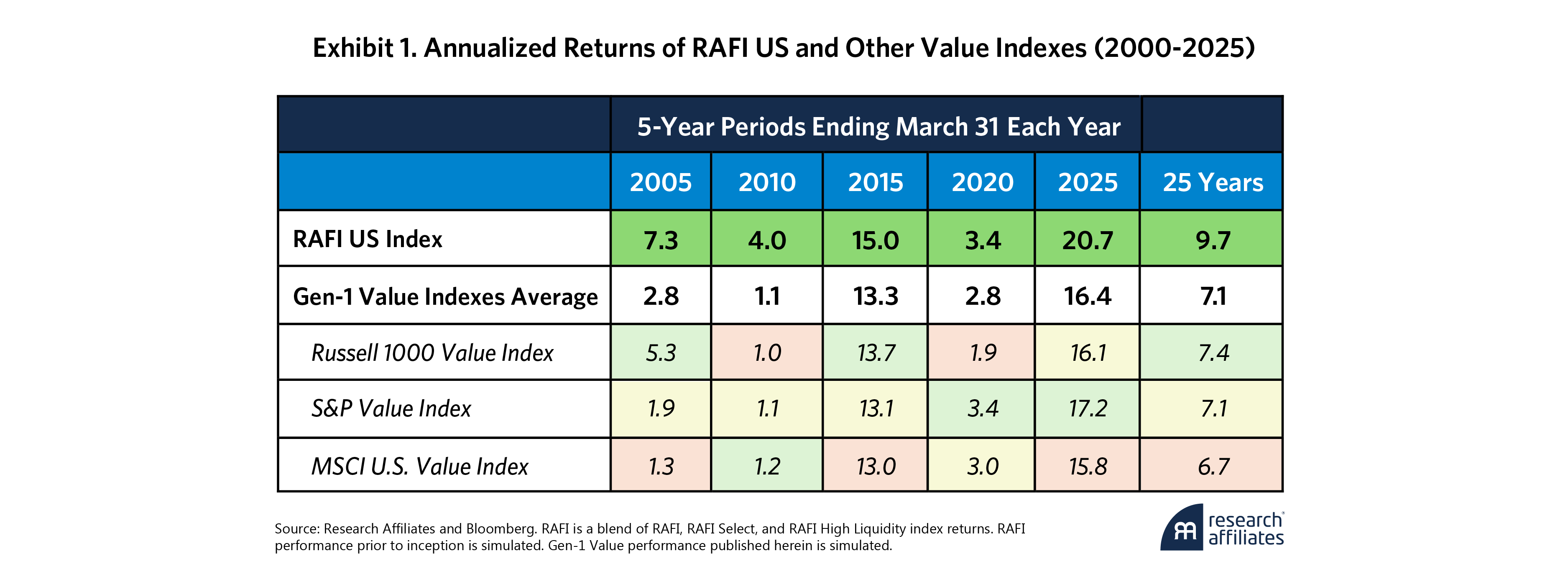 Exhibit 1. Annualized Returns of RAFI US and Other Value Indexes (2000-2025)

| | 5-Year Periods Ending March 31 Each Year | | | | | |
|---|---|---|---|---|---|---|
| | 2005 | 2010 | 2015 | 2020 | 2025 | 25 Years |
| RAFI US Index | 7.3 | 4.0 | 15.0 | 3.4 | 20.7 | 9.7 |
| Gen-1 Value Indexes Average | 2.8 | 1.1 | 13.3 | 2.8 | 16.4 | 7.1 |
| Russell 1000 Value Index | 5.3 | 1.0 | 13.7 | 1.9 | 16.1 | 7.4 |
| S&P Value Index | 1.9 | 1.1 | 13.1 | 3.4 | 17.2 | 7.1 |
| MSCI U.S. Value Index | 1.3 | 1.2 | 13.0 | 3.0 | 15.8 | 6.7 |

Source: Research Affiliates and Bloomberg. RAFI is a blend of RAFI, RAFI Select, and RAFI High Liquidity index returns. RAFI performance prior to inception is simulated. Gen-1 Value performance published herein is simulated.

research affiliates